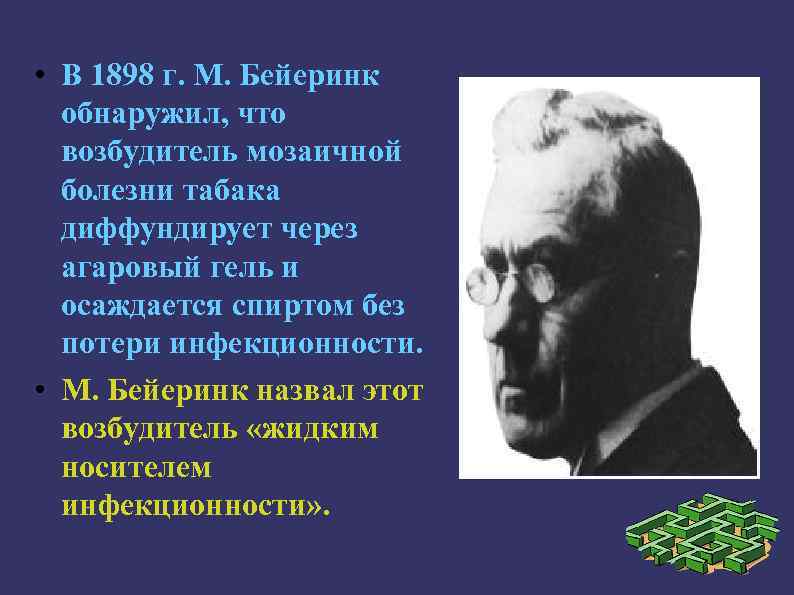 • В 1898 г. М. Бейеринк обнаружил, что возбудитель мозаичной болезни табака диффундирует через агаровый гель и осаждается спиртом без потери инфекционности.

• М. Бейеринк назвал этот возбудитель «жидким носителем инфекционности».